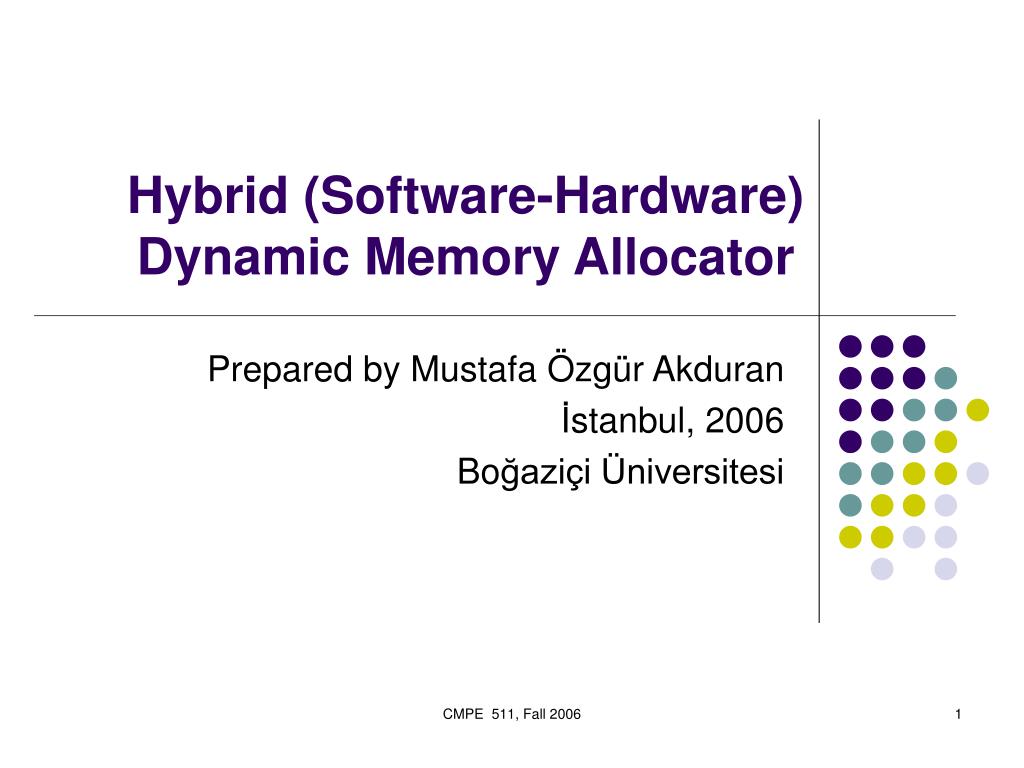 Hybrid (Software-Hardware) Dynamic Memory Allocator

Prepared by Mustafa Özgür Akduran
İstanbul, 2006
Boğaziçi Üniversitesi

CMPE 511, Fall 2006

1